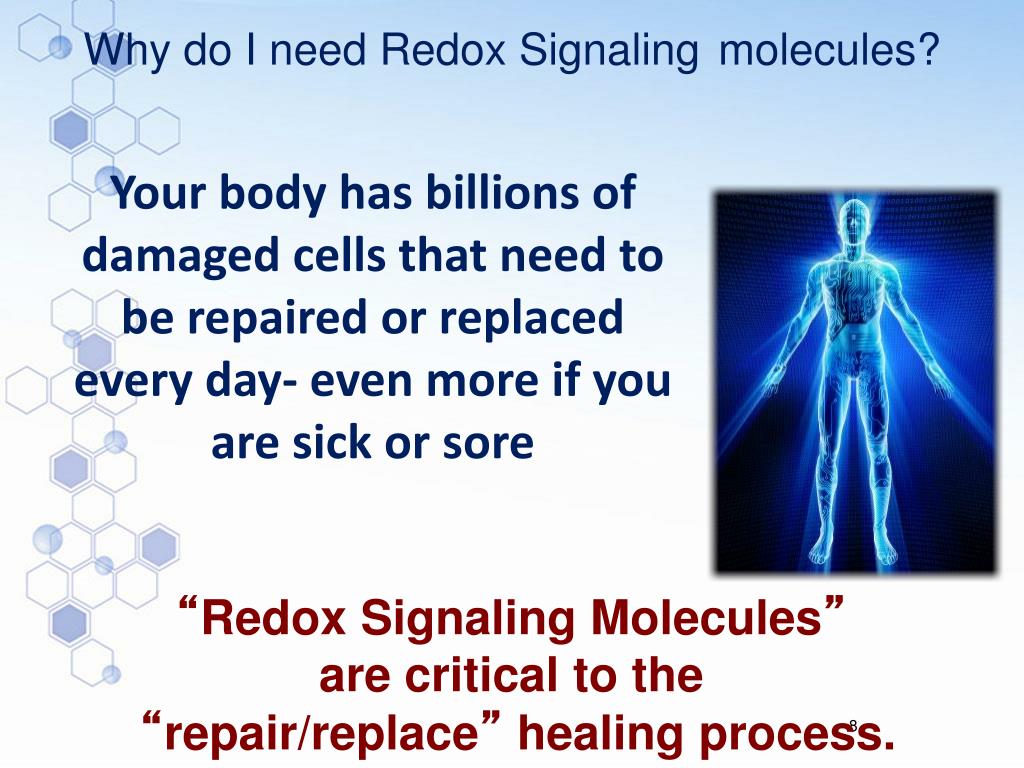 Why do I need Redox Signaling molecules?

Your body has billions of damaged cells that need to be repaired or replaced every day- even more if you are sick or sore

“Redox Signaling Molecules” are critical to the “repair/replace” healing process.

8